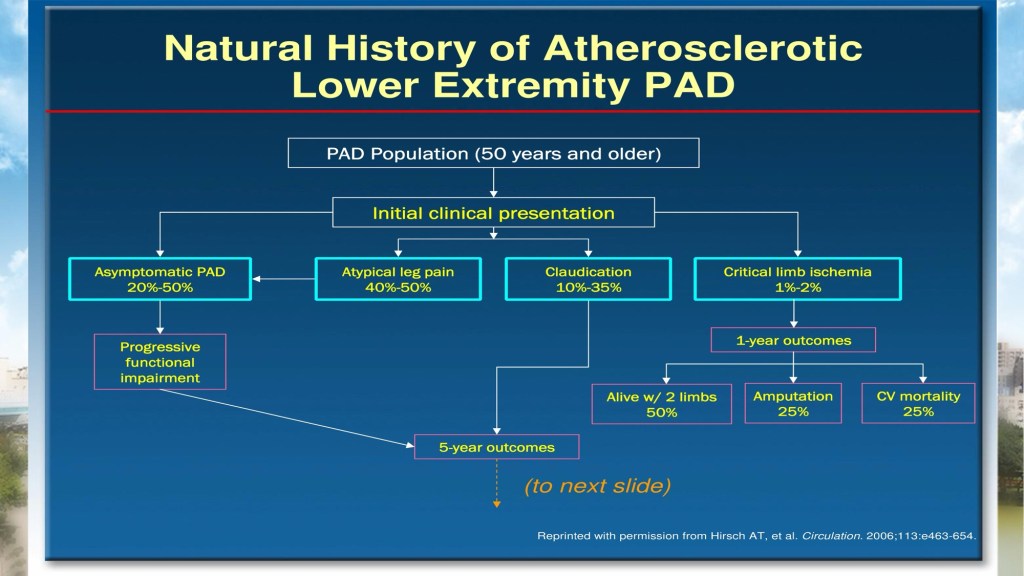 Natural History of Atherosclerotic Lower Extremity PAD

PAD Population (50 years and older)

Initial clinical presentation

Asymptomatic PAD
20%-50%

Atypical leg pain
40%-50%

Claudication
10%-35%

Critical limb ischemia
1%-2%

Progressive functional impairment

1-year outcomes

Alive w/ 2 limbs
50%

Amputation
25%

CV mortality
25%

5-year outcomes

(to next slide)

Reprinted with permission from Hirsch AT, et al. Circulation. 2006;113:e463-654.